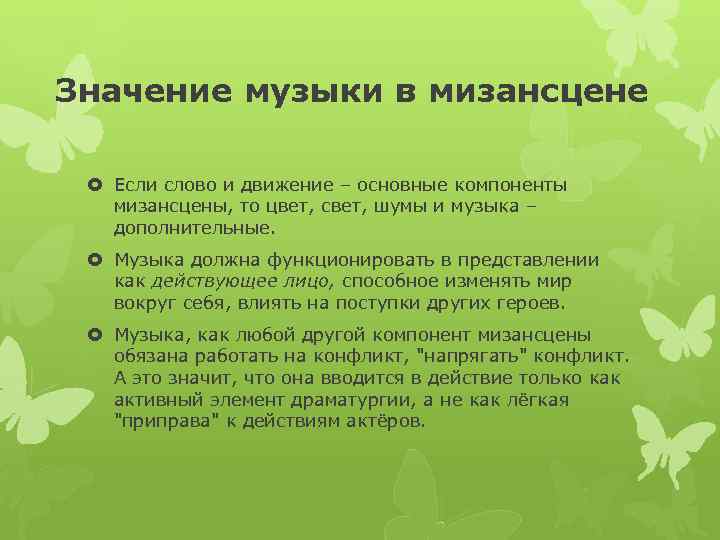 Значение музыки в мизансцене

Если слово и движение – основные компоненты мизансцены, то цвет, свет, шумы и музыка – дополнительные.

Музыка должна функционировать в представлении как действующее лицо, способное изменять мир вокруг себя, влиять на поступки других героев.

Музыка, как любой другой компонент мизансцены обязана работать на конфликт, "напрягать" конфликт. А это значит, что она вводится в действие только как активный элемент драматургии, а не как лёгкая "приправа" к действиям актёров.